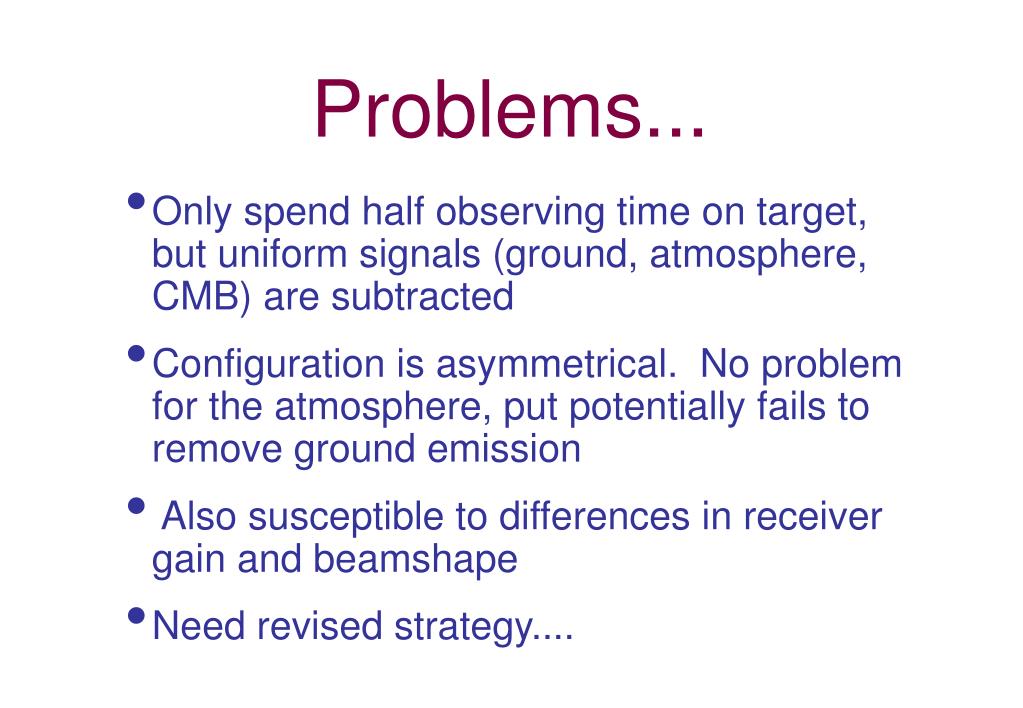 Problems...

• Only spend half observing time on target, but uniform signals (ground, atmosphere, CMB) are subtracted

• Configuration is asymmetrical. No problem for the atmosphere, put potentially fails to remove ground emission

• Also susceptible to differences in receiver gain and beamshape

• Need revised strategy....